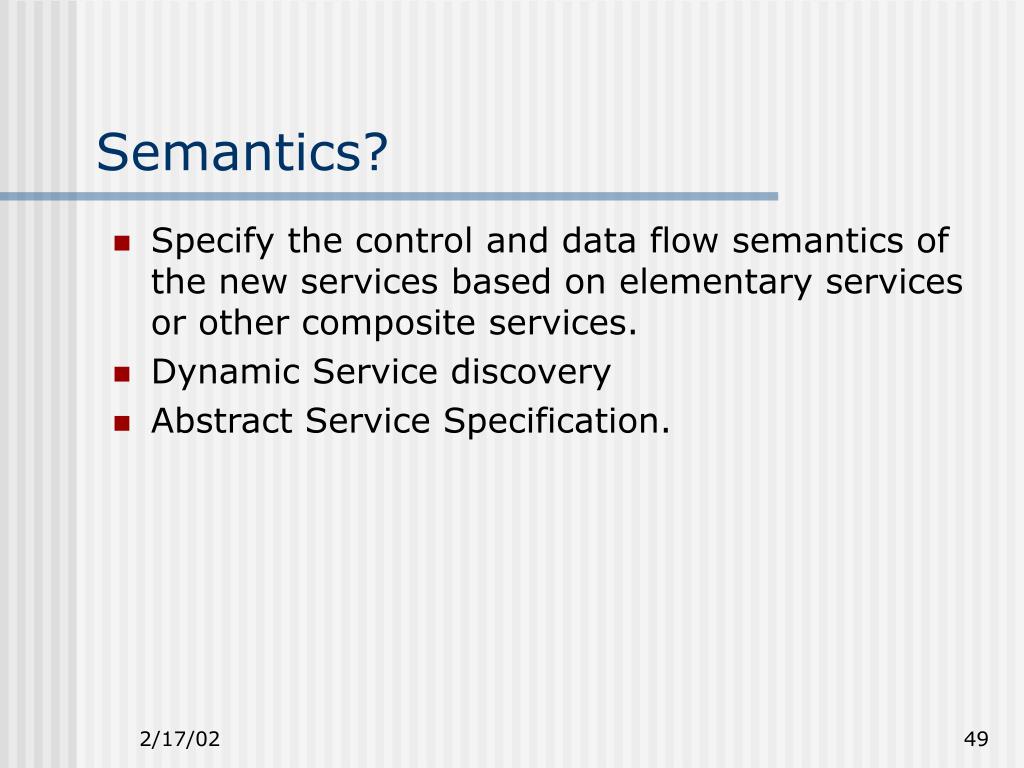 Semantics?

- Specify the control and data flow semantics of the new services based on elementary services or other composite services.
- Dynamic Service discovery
- Abstract Service Specification.

2/17/02

49